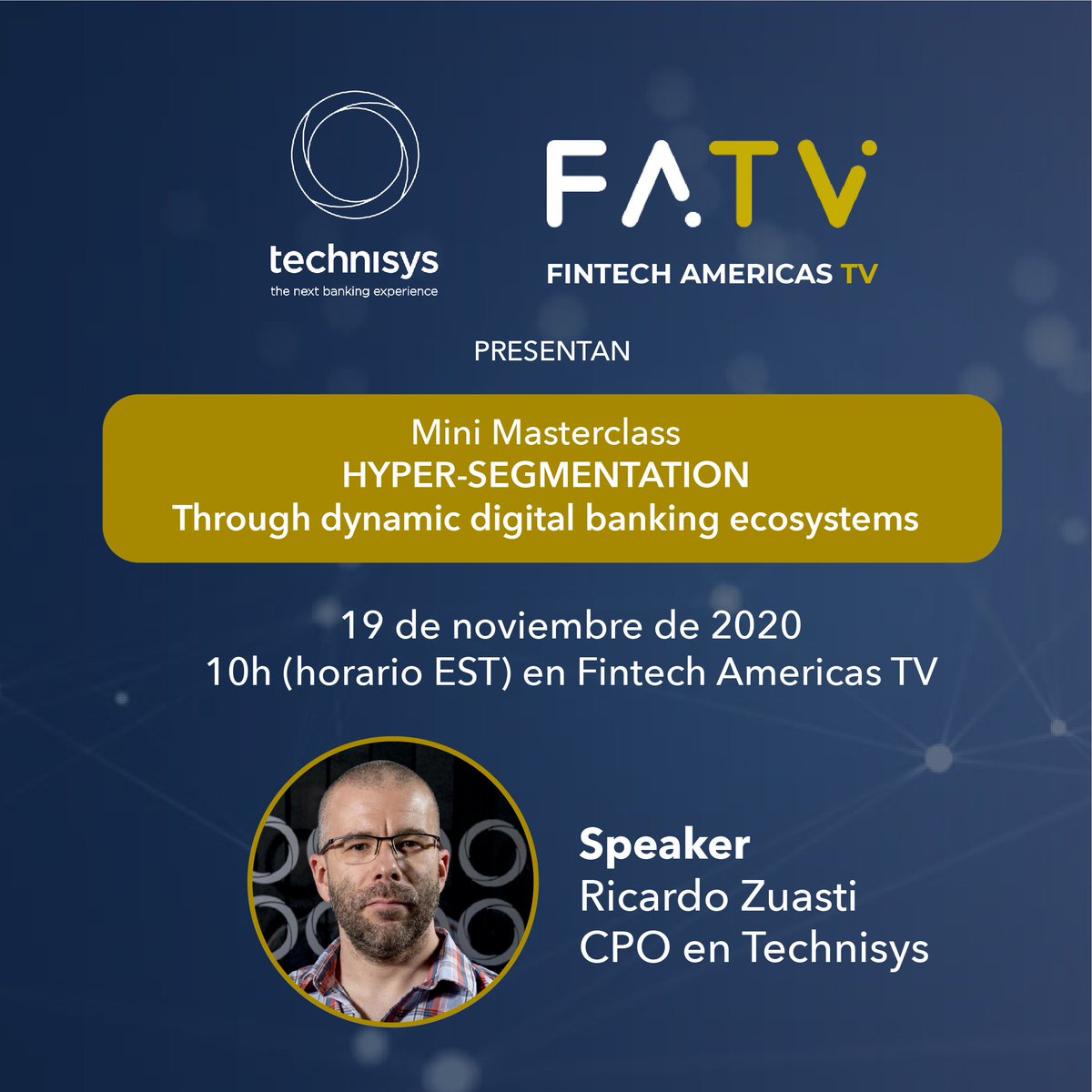 technisys
the next banking experience

FA.TV
FINTECH AMERICAS TV

PRESENTAN

Mini Masterclass
HYPER-SEGMENTATION
Through dynamic digital banking ecosystems

19 de noviembre de 2020
10h (horario EST) en Fintech Americas TV

Speaker
Ricardo Zuasti
CPO en Technisys